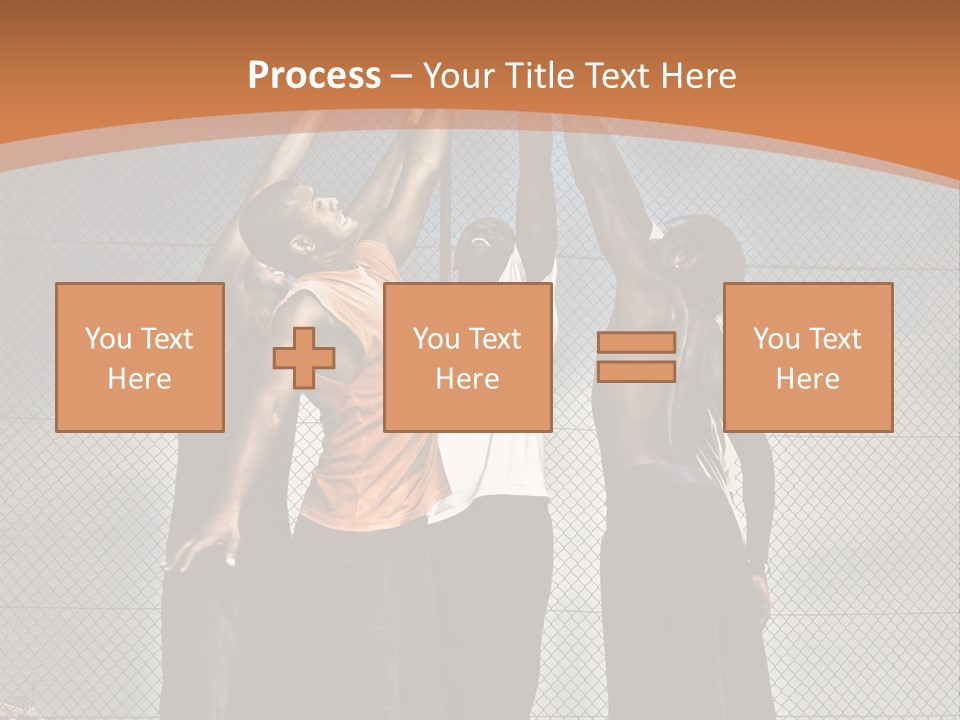 Process – Your Title Text Here

You Text Here

You Text Here

You Text Here